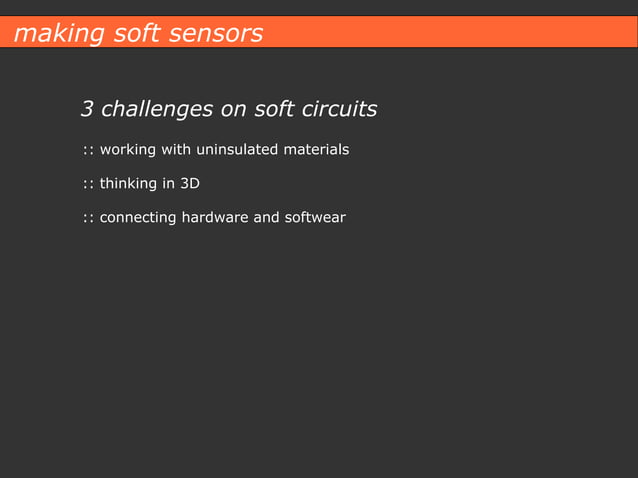 making soft sensors

3 challenges on soft circuits

:: working with uninsulated materials

:: thinking in 3D

:: connecting hardware and softwear